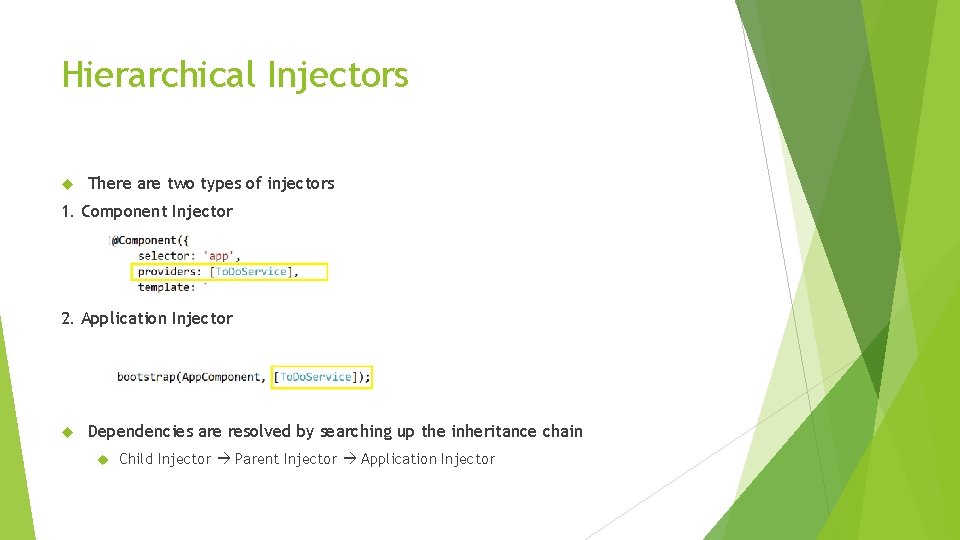 Hierarchical Injectors

There are two types of injectors

1. Component Injector

@Component({
selector: 'app',
providers: [ToDoService],
template: `

2. Application Injector

bootstrap(AppComponent, [ToDoService]);

Dependencies are resolved by searching up the inheritance chain

Child Injector → Parent Injector → Application Injector